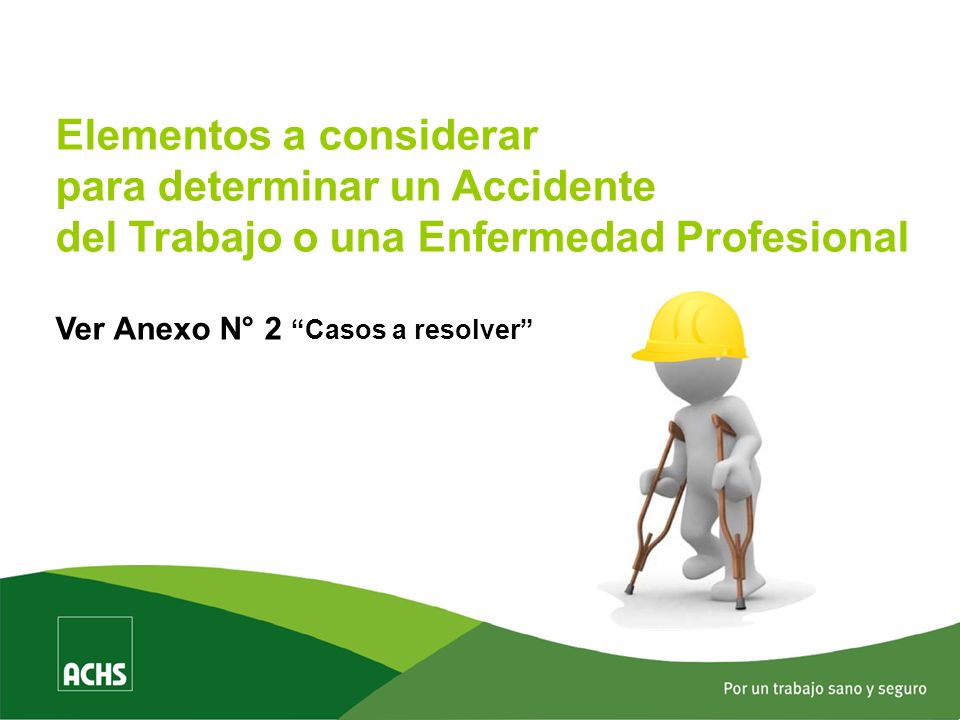 Elementos a considerar
para determinar un Accidente
del Trabajo o una Enfermedad Profesional

Ver Anexo N° 2 “Casos a resolver”

ACHS

Por un trabajo sano y seguro